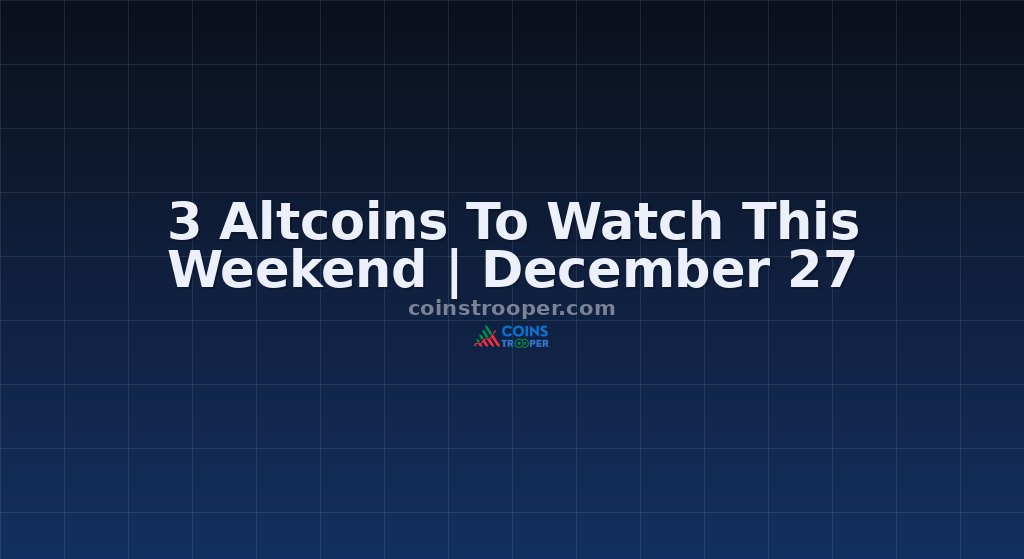 3 Altcoins To Watch This Weekend | December 27

coinstrooper.com

COINS TROOPER